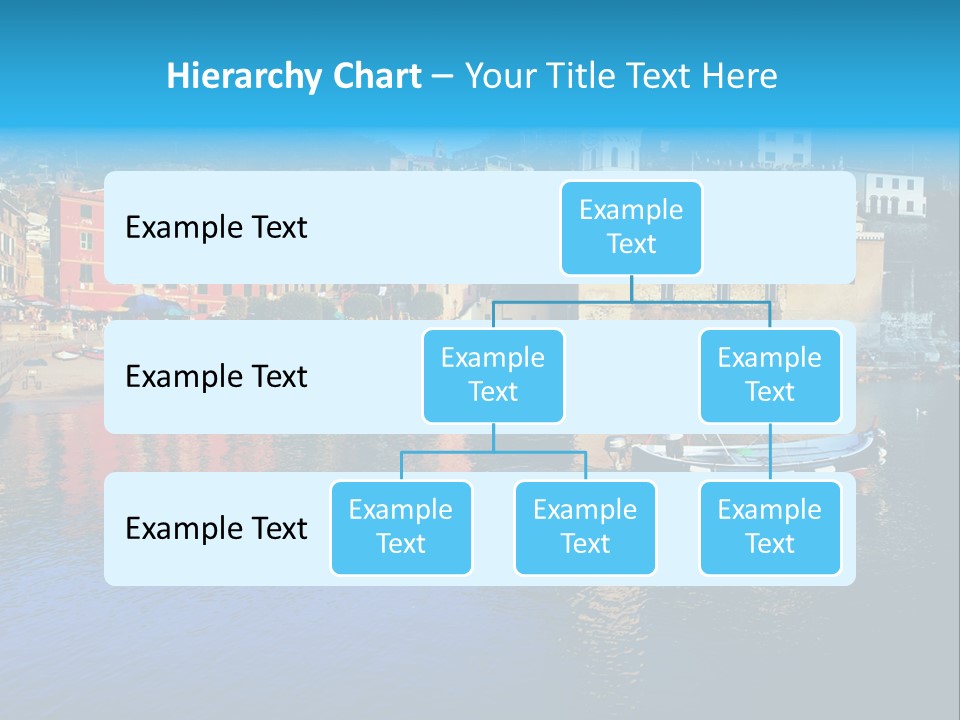 Hierarchy Chart – Your Title Text Here

Example Text

Example Text

Example Text

Example Text

Example Text

Example Text

Example Text

Example Text

Example Text